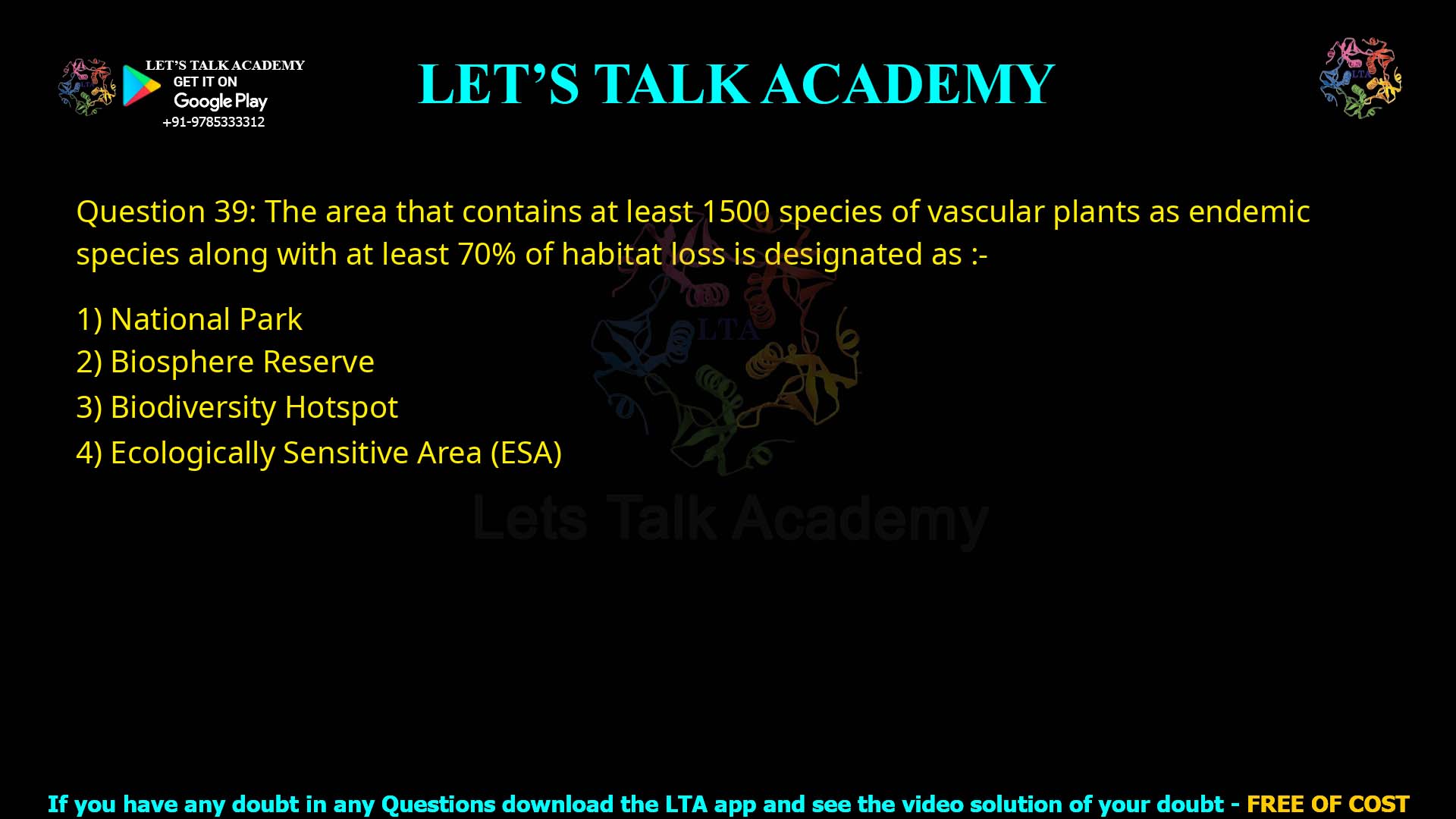 LET'S TALK ACADEMY
GET IT ON
Google Play
+91-9785333312

LET'S TALK ACADEMY

LTA

Question 39: The area that contains at least 1500 species of vascular plants as endemic species along with at least 70% of habitat loss is designated as :-

1) National Park
2) Biosphere Reserve
3) Biodiversity Hotspot
4) Ecologically Sensitive Area (ESA)

LTA
Lets Talk Academy

If you have any doubt in any Questions download the LTA app and see the video solution of your doubt - FREE OF COST